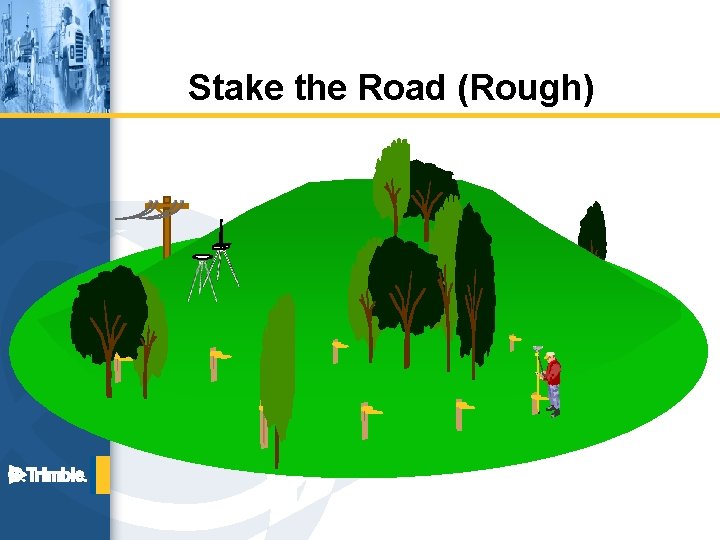 Stake the Road (Rough)

Trimble.